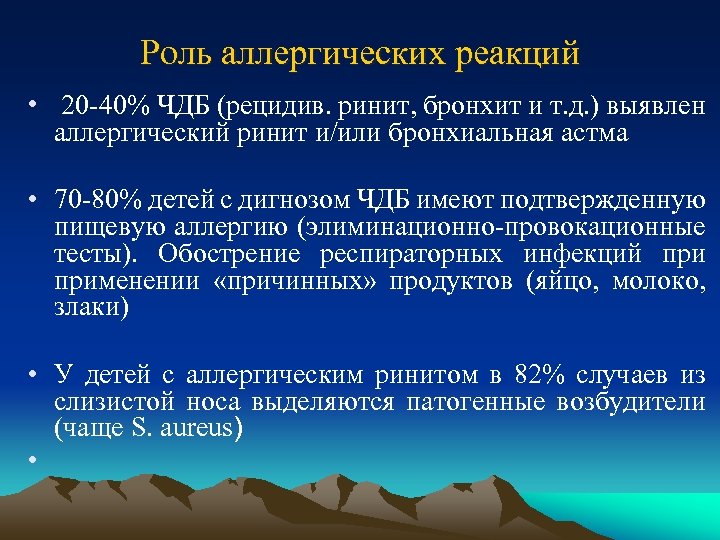 Роль аллергических реакций

• 20-40% ЧДБ (рецидив. ринит, бронхит и т.д.) выявлен аллергический ринит и/или бронхиальная астма

• 70-80% детей с дигнозом ЧДБ имеют подтвержденную пищевую аллергию (элиминационно-провокационные тесты). Обострение респираторных инфекций при применении «причинных» продуктов (яйцо, молоко, злаки)

• У детей с аллергическим ринитом в 82% случаев из слизистой носа выделяются патогенные возбудители (чаще S. aureus)

•